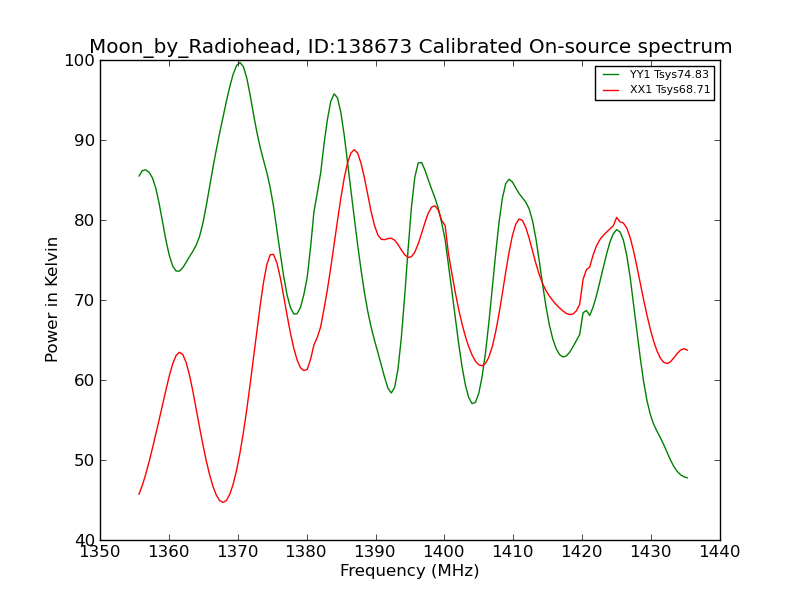 Moon_by_Radiohead, ID:138673 Calibrated On-source spectrum

YY1 Tsys74.83
XX1 Tsys68.71

Power in Kelvin

100
90
80
70
60
50
40

1350 1360 1370 1380 1390 1400 1410 1420 1430 1440

Frequency (MHz)